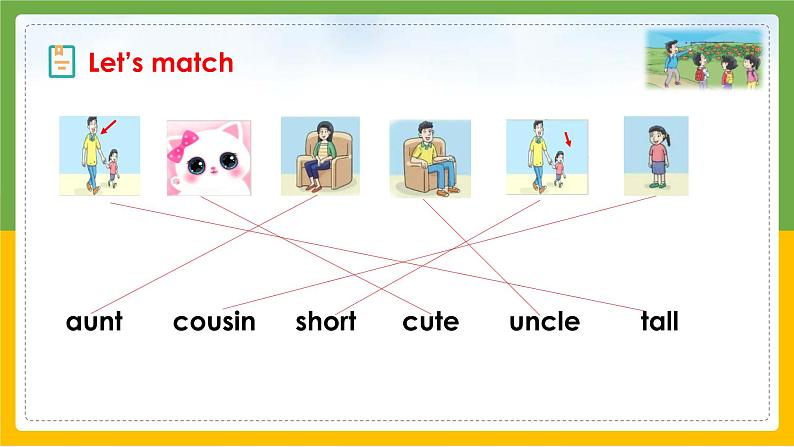 Let's match

aunt cousin short cute uncle tall